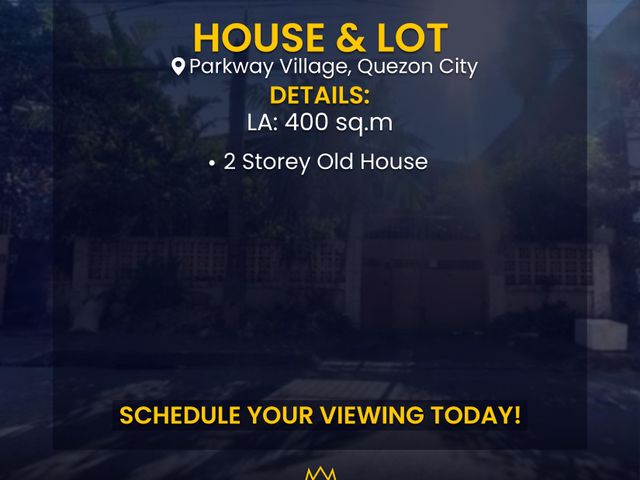 HOUSE & LOT
Parkway Village, Quezon City
DETAILS:
LA: 400 sq.m

• 2 Storey Old House

SCHEDULE YOUR VIEWING TODAY!